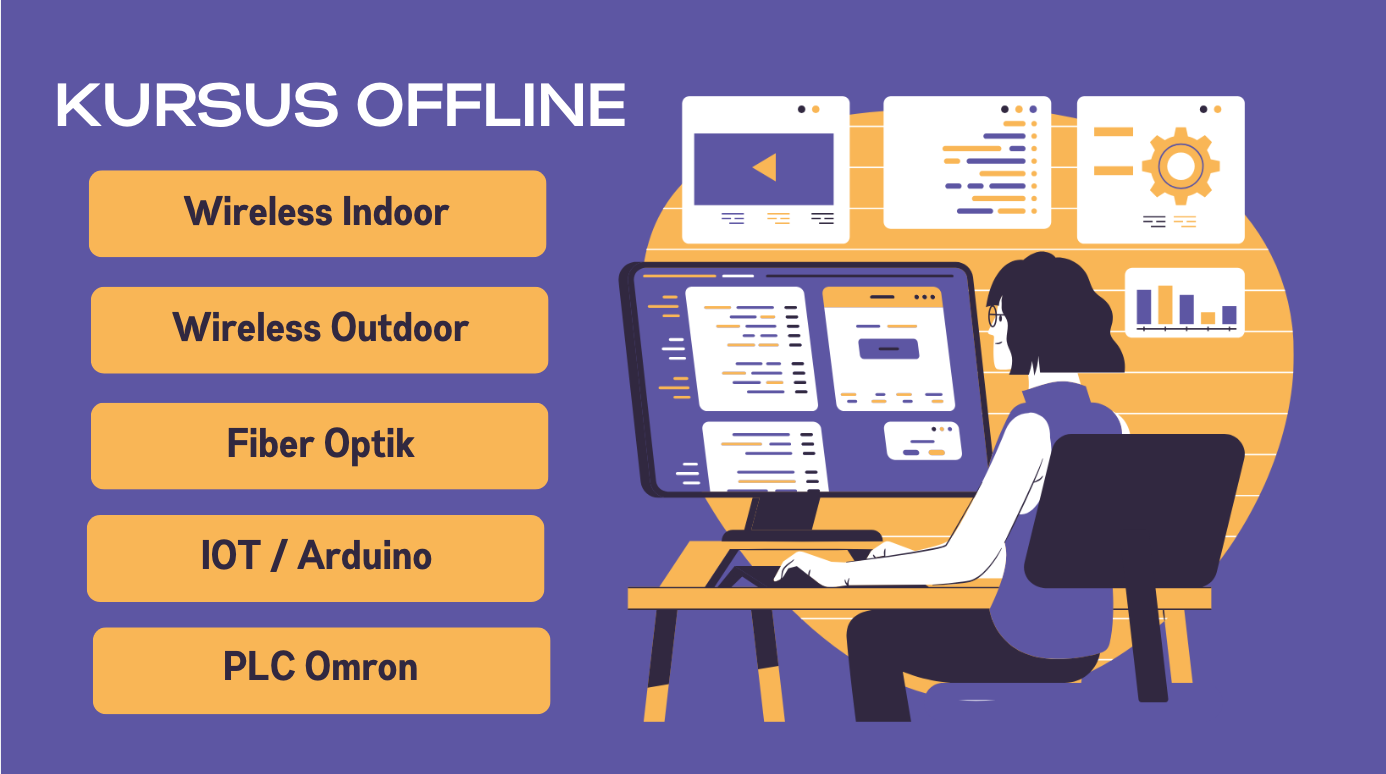 KURSUS OFFLINE

Wireless Indoor

Wireless Outdoor

Fiber Optik

IOT / Arduino

PLC Omron